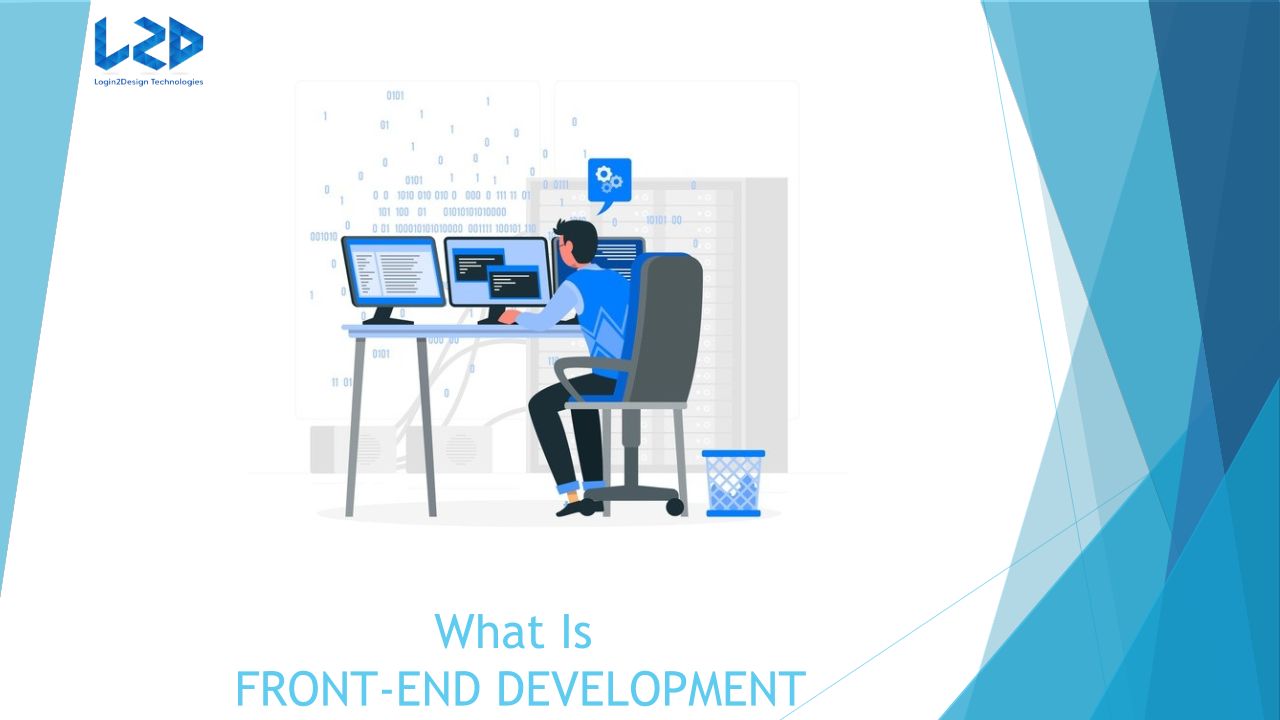 L2D
Login2Design Technologies

What Is
FRONT-END DEVELOPMENT